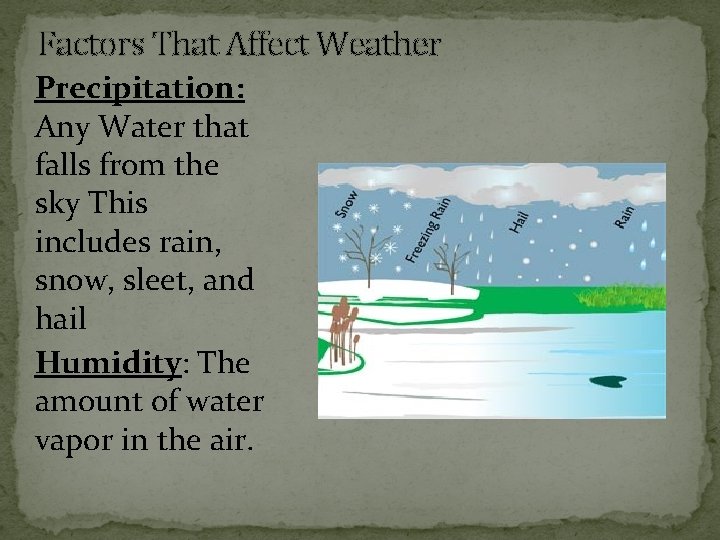 Factors That Affect Weather

Precipitation: Any Water that falls from the sky This includes rain, snow, sleet, and hail

Humidity: The amount of water vapor in the air.

Snow

Freezing Rain

Hail

Rain